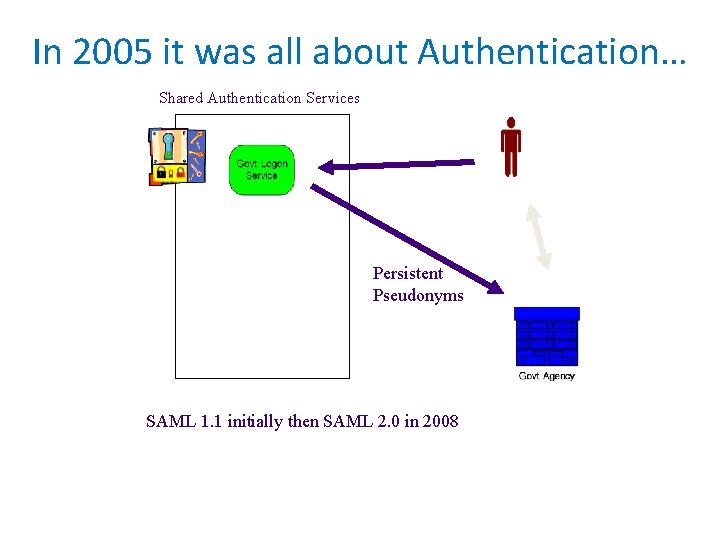 In 2005 it was all about Authentication…

Shared Authentication Services

Govt Logon Service

Persistent Pseudonyms

Govt Agency

SAML 1.1 initially then SAML 2.0 in 2008